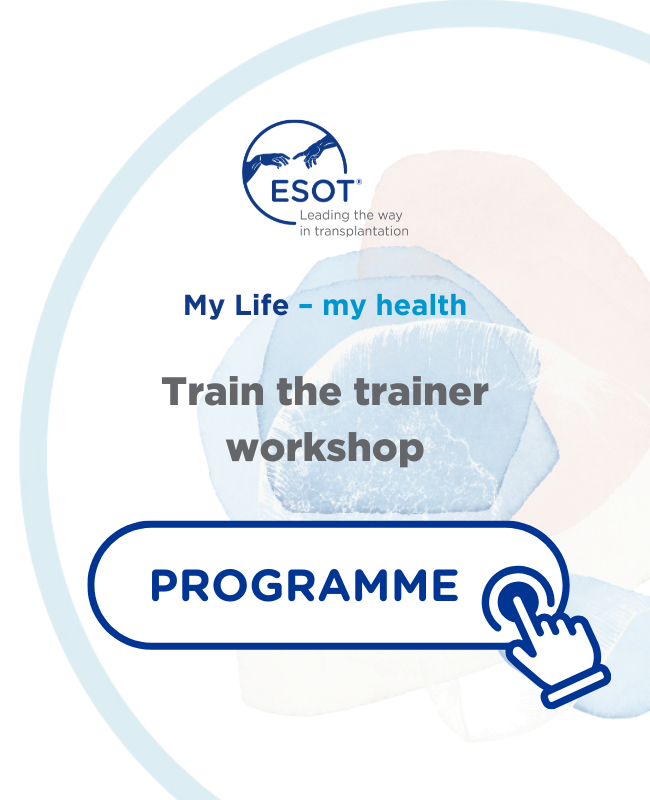 ESOT®
Leading the way in transplantation

My Life – my health

Train the trainer workshop

PROGRAMME